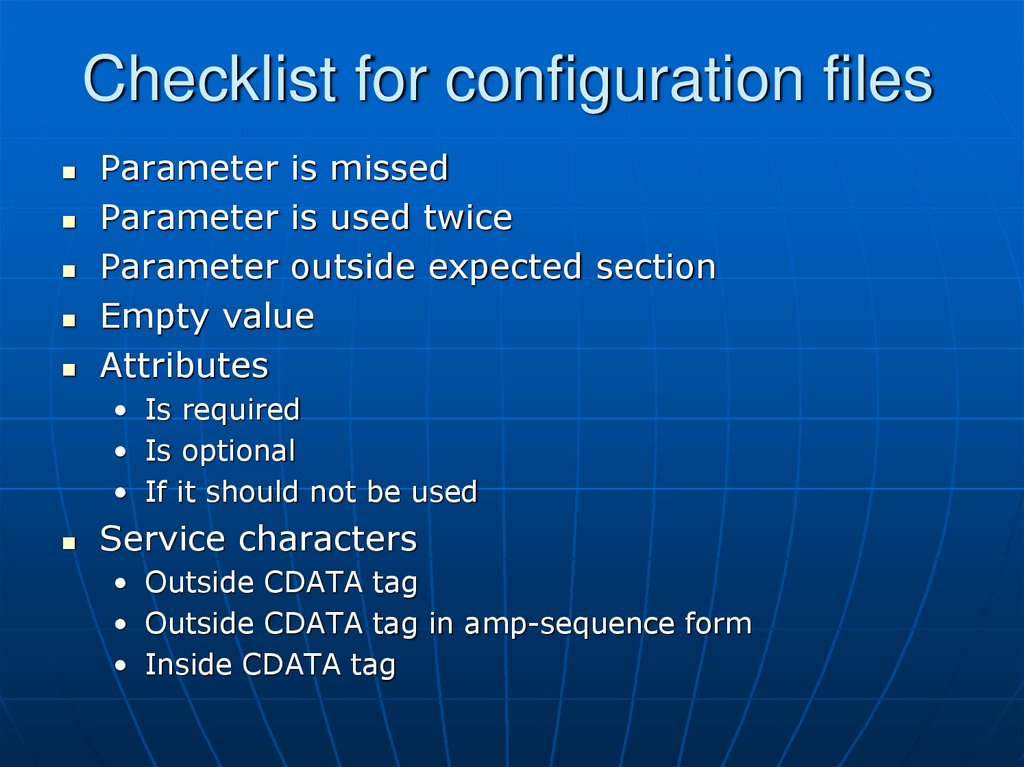 Checklist for configuration files

- Parameter is missed
- Parameter is used twice
- Parameter outside expected section
- Empty value
- Attributes
  - Is required
  - Is optional
  - If it should not be used
- Service characters
  - Outside CDATA tag
  - Outside CDATA tag in amp-sequence form
  - Inside CDATA tag